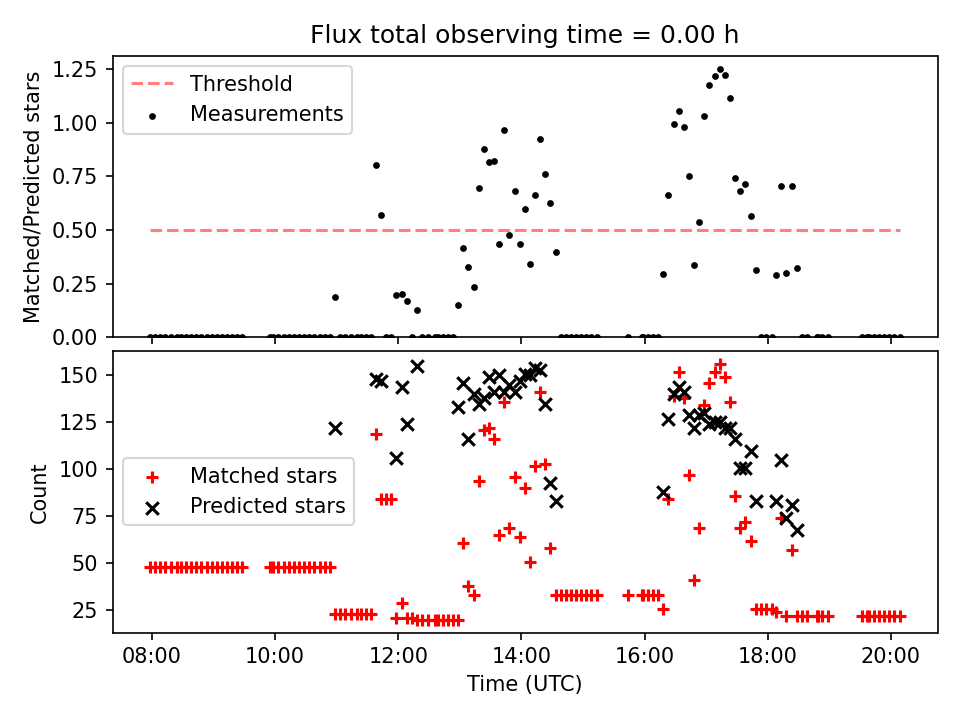 Flux total observing time = 0.00 h

Matched/Predicted stars

1.25
1.00
0.75
0.50
0.25
0.00

Threshold
Measurements

Count

150
125
100
75
50
25

Matched stars
Predicted stars

08:00
10:00
12:00
14:00
16:00
18:00
20:00

Time (UTC)